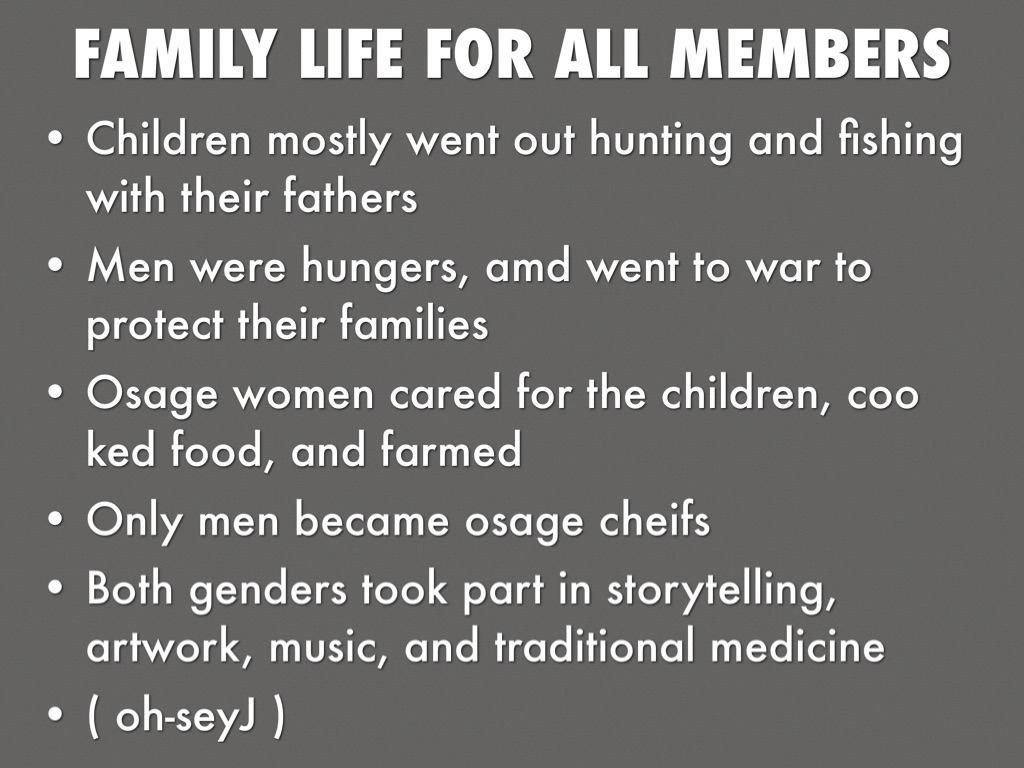 FAMILY LIFE FOR ALL MEMBERS

• Children mostly went out hunting and fishing with their fathers
• Men were hungers, amd went to war to protect their families
• Osage women cared for the children, coo ked food, and farmed
• Only men became osage cheifs
• Both genders took part in storytelling, artwork, music, and traditional medicine
• ( oh-seyJ )